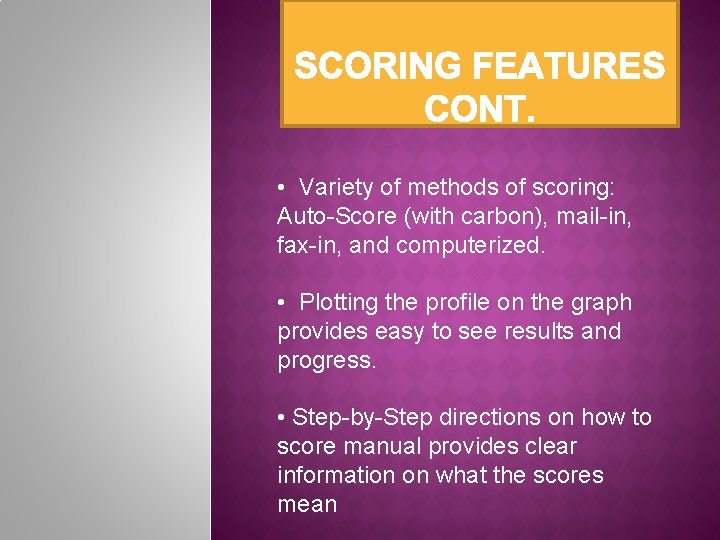 SCORING FEATURES CONT.

• Variety of methods of scoring: Auto-Score (with carbon), mail-in, fax-in, and computerized.

• Plotting the profile on the graph provides easy to see results and progress.

• Step-by-Step directions on how to score manual provides clear information on what the scores mean